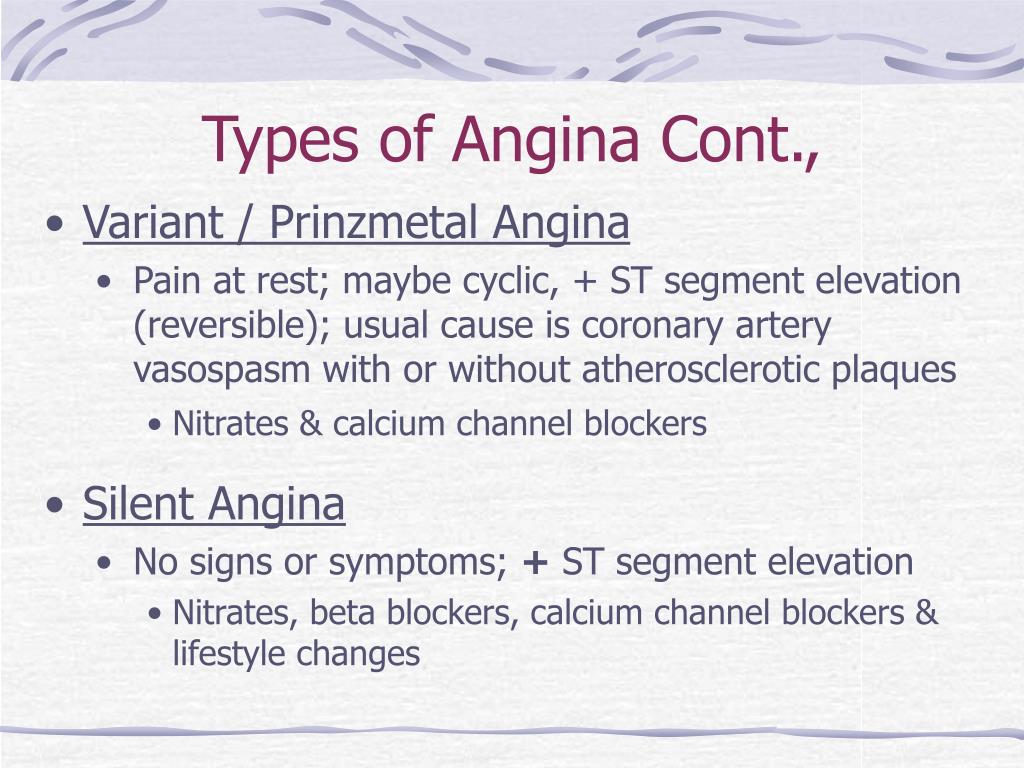 Types of Angina Cont.,

• Variant / Prinzmetal Angina
  • Pain at rest; maybe cyclic, + ST segment elevation (reversible); usual cause is coronary artery vasospasm with or without atherosclerotic plaques
    • Nitrates & calcium channel blockers

• Silent Angina
  • No signs or symptoms; + ST segment elevation
    • Nitrates, beta blockers, calcium channel blockers & lifestyle changes